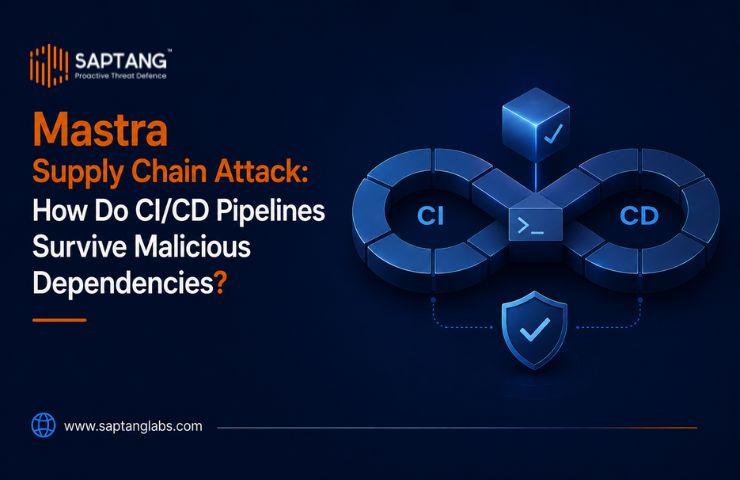 SAPTANG™
Proactive Threat Defence

Mastra
Supply Chain Attack:
How Do CI/CD Pipelines Survive Malicious Dependencies?

CI
>_
CD

www.saptanglabs.com